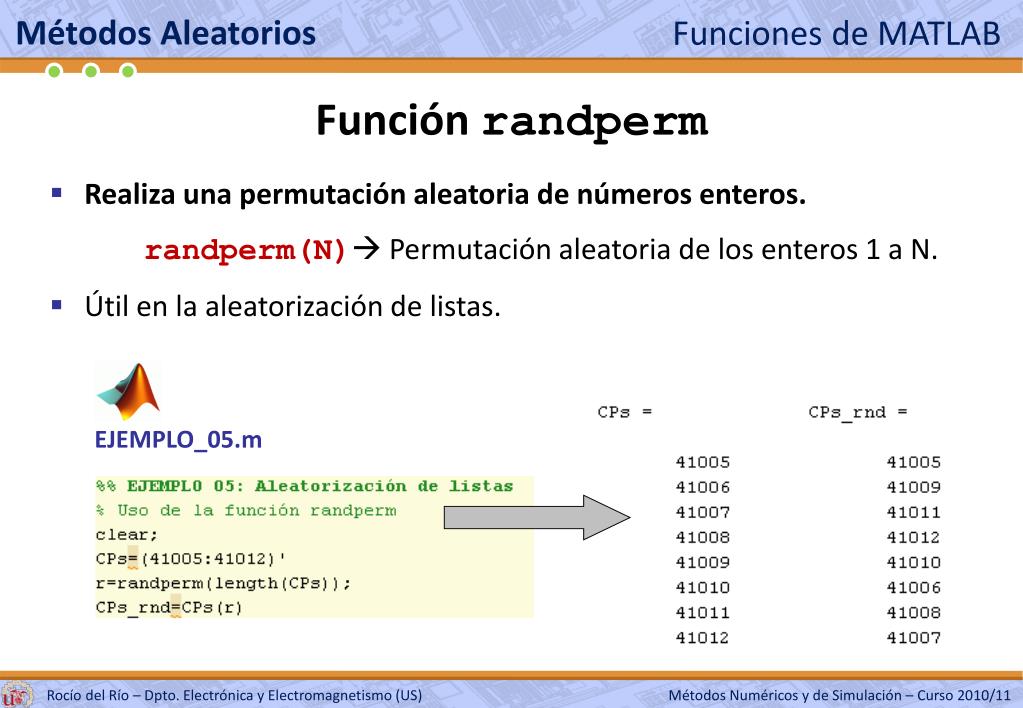 Métodos Aleatorios

Funciones de MATLAB

Función randperm

▪ Realiza una permutación aleatoria de números enteros.

randperm(N) → Permutación aleatoria de los enteros 1 a N.

▪ Útil en la aleatorización de listas.

EJEMPLO_05.m

%% EJEMPLO 05: Aleatorización de listas
% Uso de la función randperm
clear;
CPs=(41005:41012)'
r=randperm(length(CPs));
CPs_rnd=CPs(r)

CPs =

41005
41006
41007
41008
41009
41010
41011
41012

CPs_rnd =

41005
41009
41011
41012
41010
41006
41008
41007

Rocío del Río – Dpto. Electrónica y Electromagnetismo (US)

Métodos Numéricos y de Simulación – Curso 2010/11